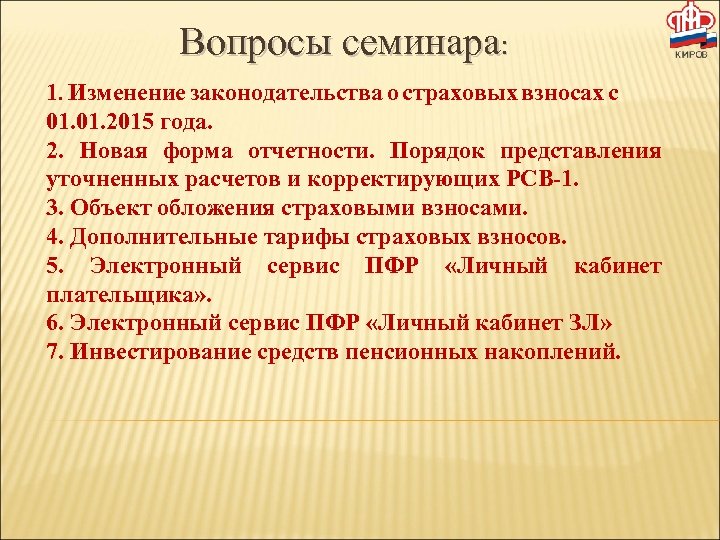 Вопросы семинара:

КИРОВ

1. Изменение законодательства о страховых взносах с 01.01.2015 года.
2. Новая форма отчетности. Порядок представления уточненных расчетов и корректирующих РСВ-1.
3. Объект обложения страховыми взносами.
4. Дополнительные тарифы страховых взносов.
5. Электронный сервис ПФР «Личный кабинет плательщика».
6. Электронный сервис ПФР «Личный кабинет ЗЛ»
7. Инвестирование средств пенсионных накоплений.